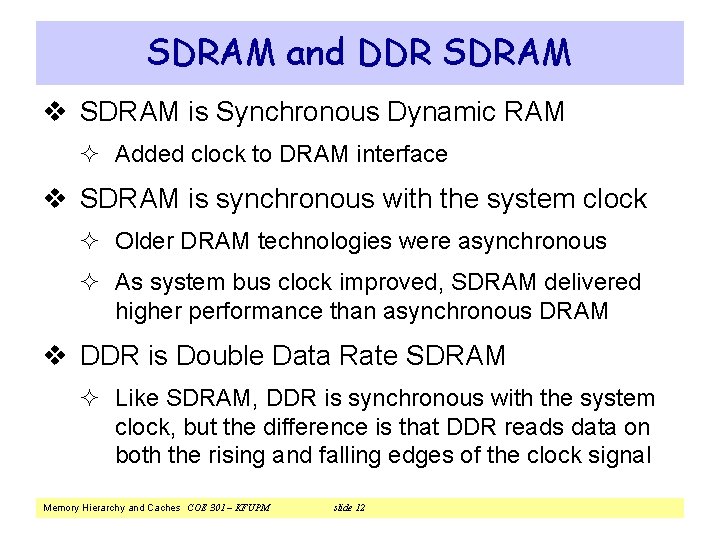 SDRAM and DDR SDRAM

❖ SDRAM is Synchronous Dynamic RAM

✧ Added clock to DRAM interface

❖ SDRAM is synchronous with the system clock

✧ Older DRAM technologies were asynchronous

✧ As system bus clock improved, SDRAM delivered higher performance than asynchronous DRAM

❖ DDR is Double Data Rate SDRAM

✧ Like SDRAM, DDR is synchronous with the system clock, but the difference is that DDR reads data on both the rising and falling edges of the clock signal

Memory Hierarchy and Caches COE 301 – KFUPM slide 12